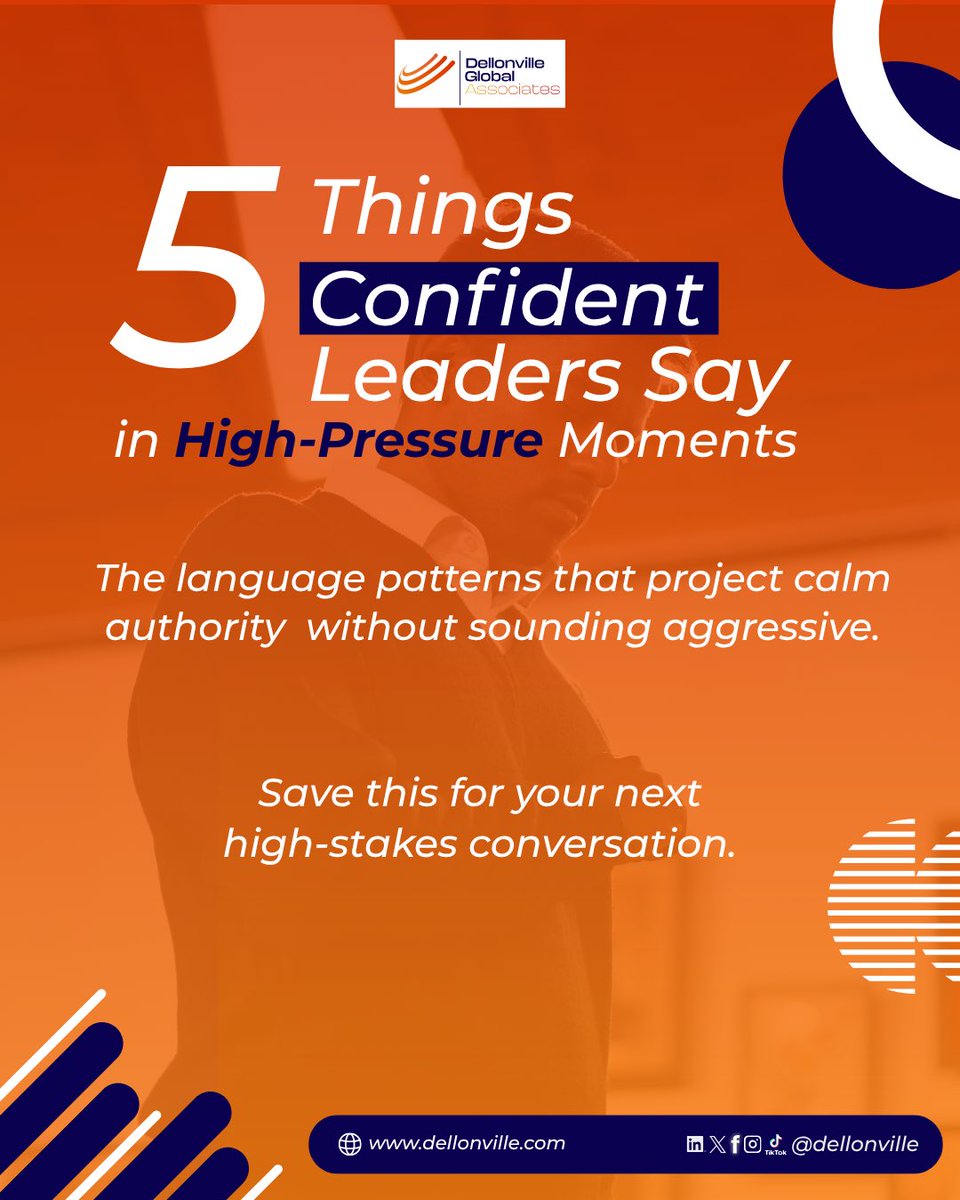 Dellonville Global Associates

5 Things Confident Leaders Say in High-Pressure Moments

The language patterns that project calm authority without sounding aggressive.

Save this for your next high-stakes conversation.

www.dellonville.com

TikTok @dellonville